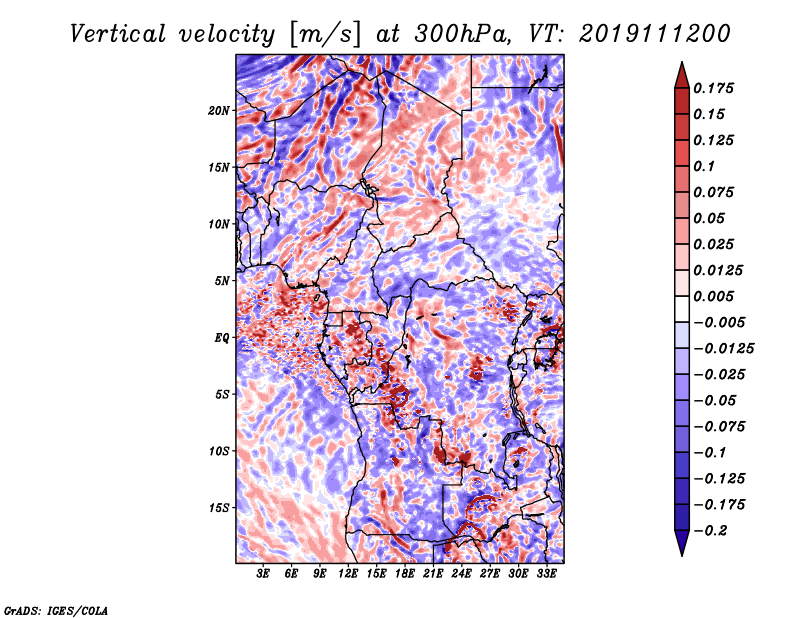 Vertical velocity [m/s] at 300hPa, VT: 2019111200

20N
15N
10N
5N
EQ
5S
10S
15S

3E 6E 9E 12E 15E 18E 21E 24E 27E 30E 33E

0.175
0.15
0.125
0.1
0.075
0.05
0.025
0.0125
0.005
−0.005
−0.0125
−0.025
−0.05
−0.075
−0.1
−0.125
−0.175
−0.2

GrADS: IGES/COLA